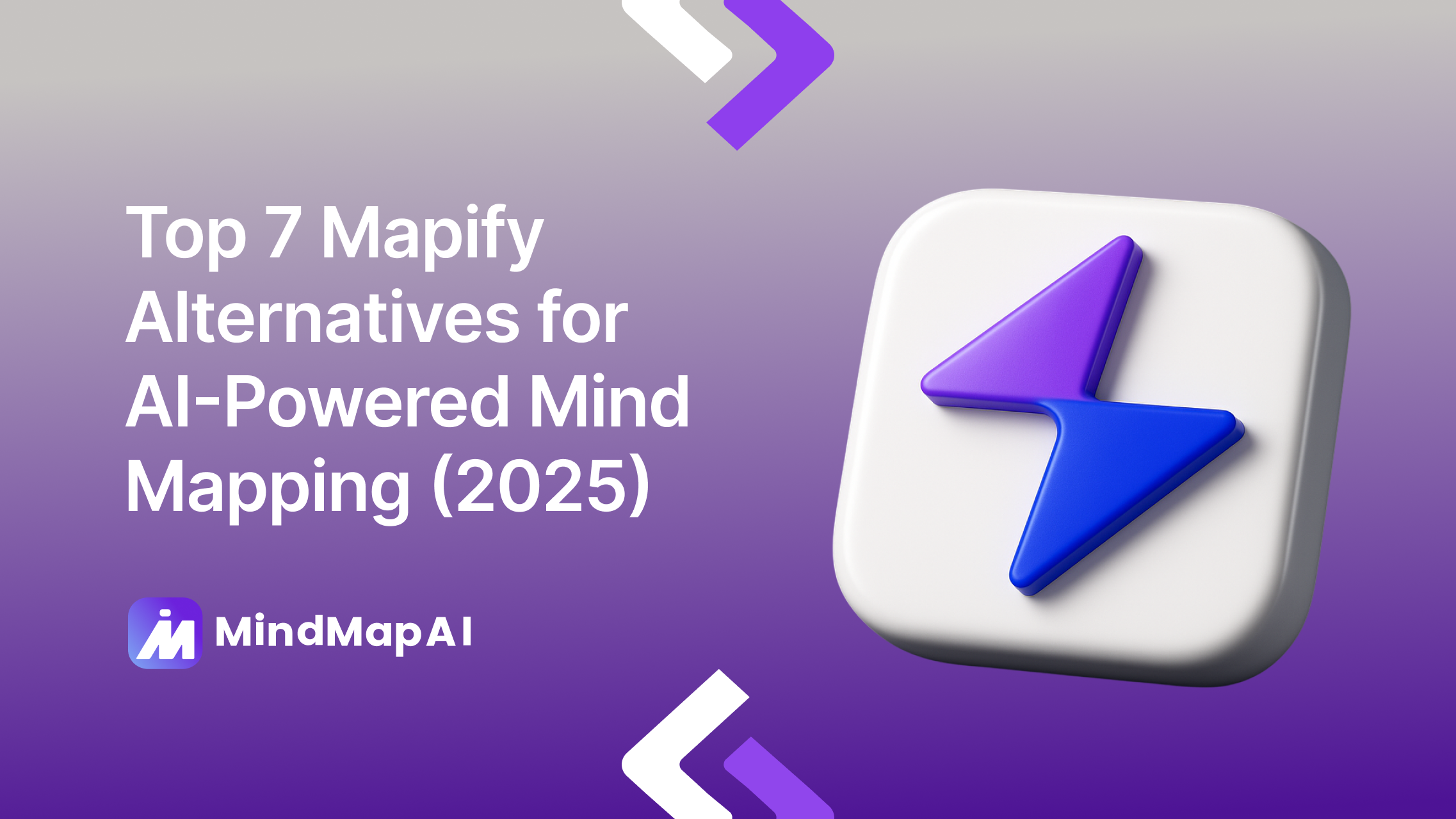 Top 7 Mapify Alternatives for AI-Powered Mind Mapping (2025)

MindMapAI